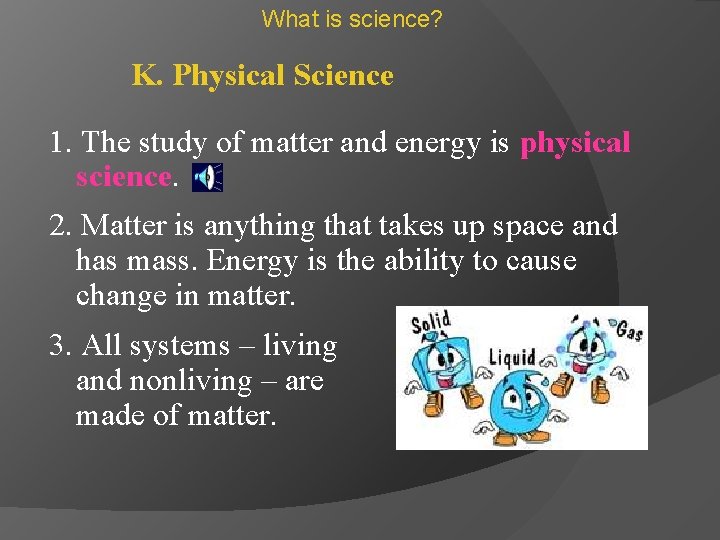 What is science?

K. Physical Science

1. The study of matter and energy is physical science.

2. Matter is anything that takes up space and has mass. Energy is the ability to cause change in matter.

3. All systems – living and nonliving – are made of matter.

Solid
Liquid
Gas